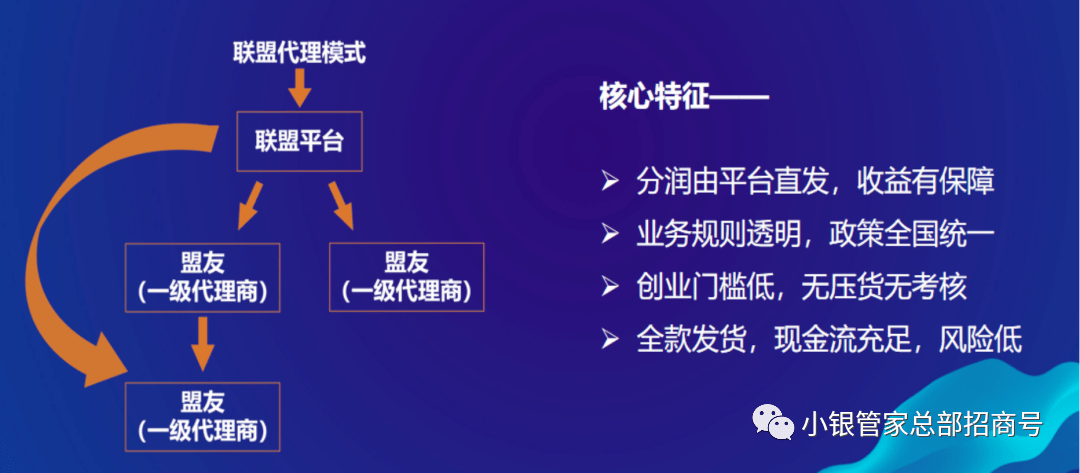 联盟代理模式

联盟平台

盟友
（一级代理商）

盟友
（一级代理商）

盟友
（一级代理商）

核心特征——

➢ 分润由平台直发，收益有保障
➢ 业务规则透明，政策全国统一
➢ 创业门槛低，无压货无考核
➢ 全款发货，现金流充足，风险低

小银管家总部招商号